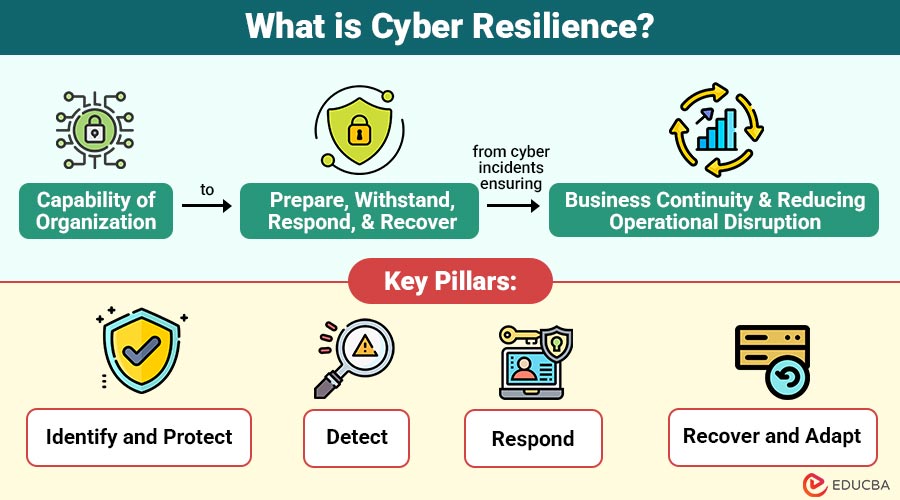 What is Cyber Resilience?

Capability of Organization

to

Prepare, Withstand, Respond, & Recover

from cyber incidents ensuring

Business Continuity & Reducing Operational Disruption

Key Pillars:

Identify and Protect

Detect

Respond

Recover and Adapt

EDUCBA